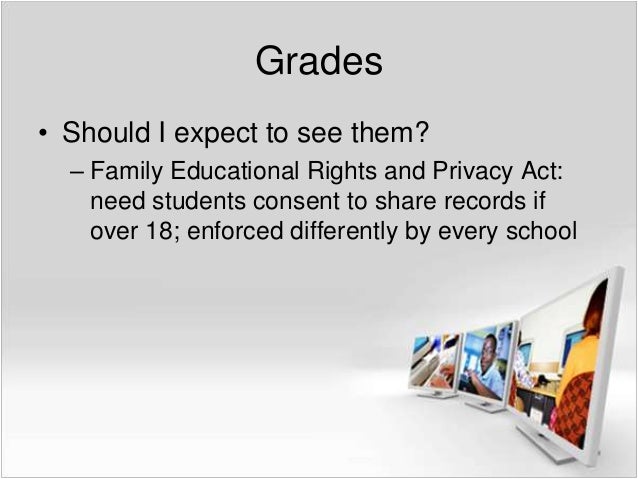 Grades

• Should I expect to see them?

– Family Educational Rights and Privacy Act: need students consent to share records if over 18; enforced differently by every school